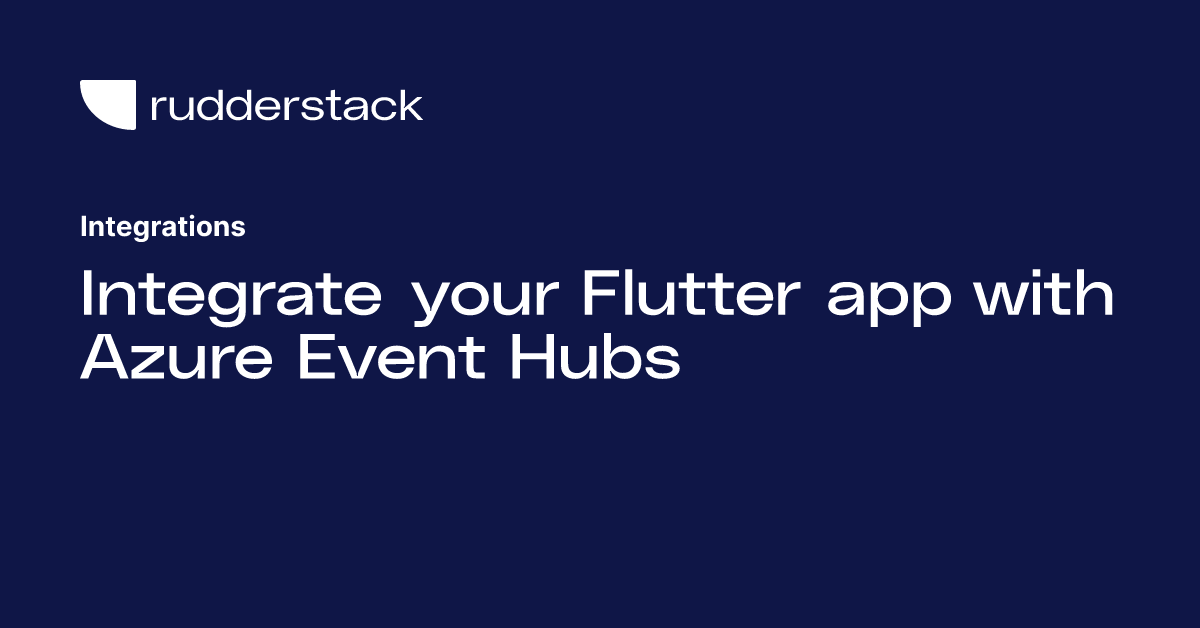 rudderstack

Integrations

Integrate your Flutter app with Azure Event Hubs